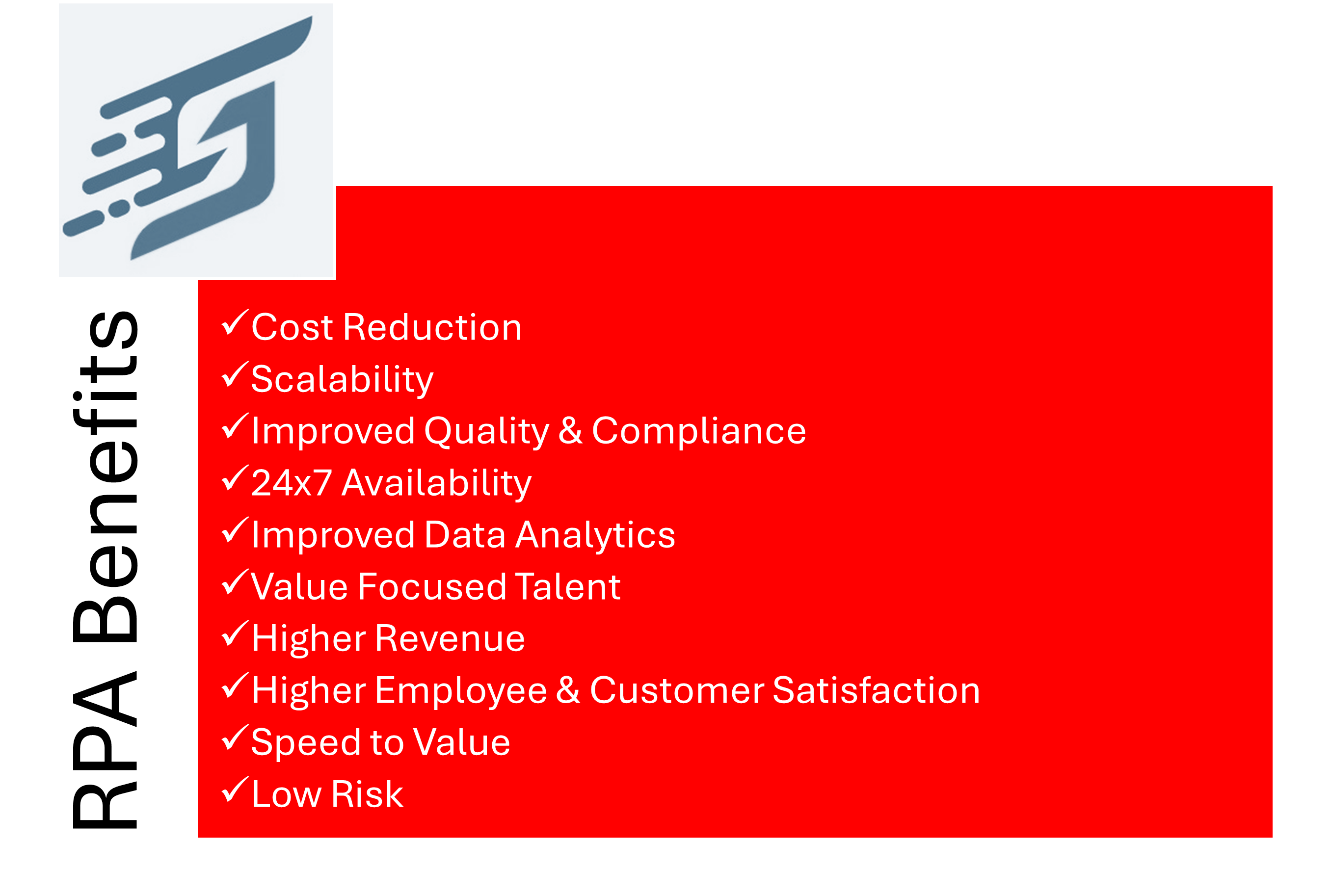 RPA Benefits

✓Cost Reduction
✓Scalability
✓Improved Quality & Compliance
✓24x7 Availability
✓Improved Data Analytics
✓Value Focused Talent
✓Higher Revenue
✓Higher Employee & Customer Satisfaction
✓Speed to Value
✓Low Risk